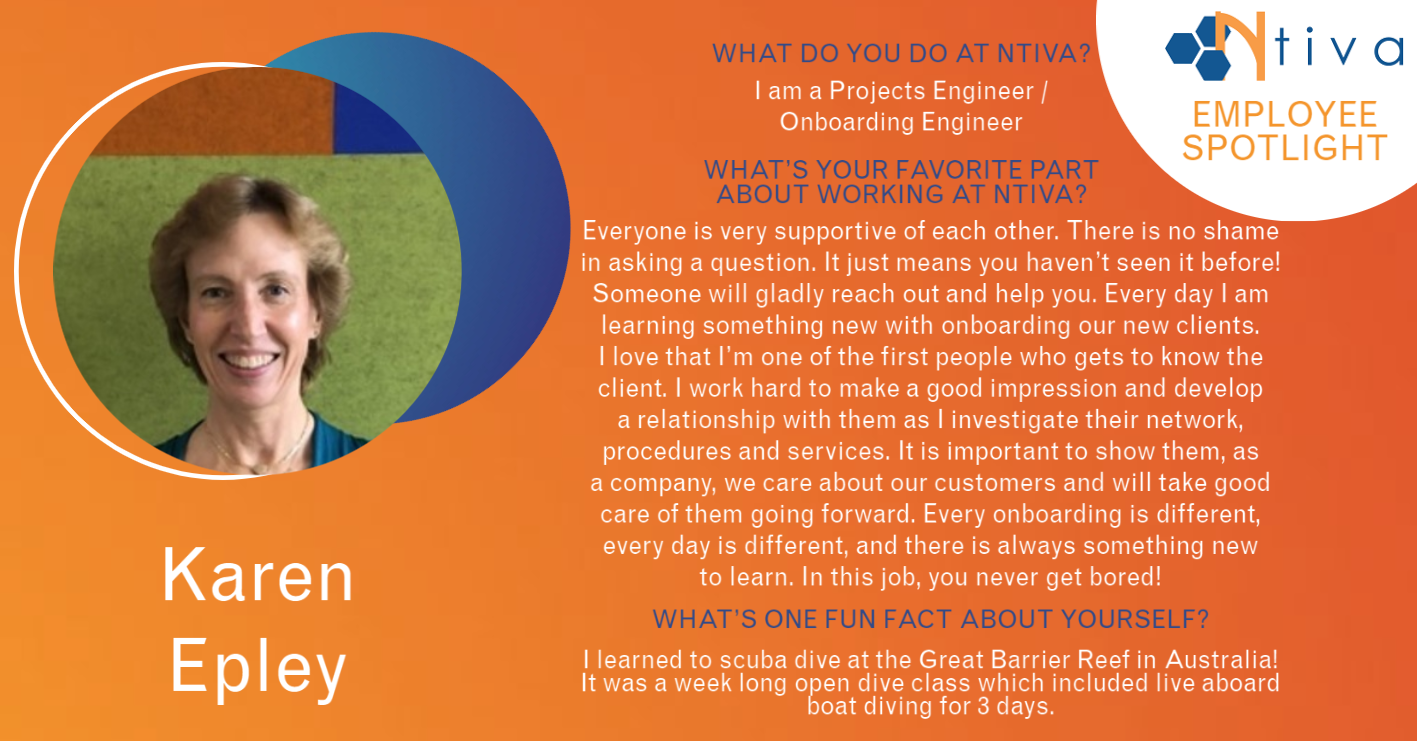 Ntiva
EMPLOYEE SPOTLIGHT

Karen Epley

WHAT DO YOU DO AT NTIVA?

I am a Projects Engineer / Onboarding Engineer

WHAT'S YOUR FAVORITE PART ABOUT WORKING AT NTIVA?

Everyone is very supportive of each other. There is no shame in asking a question. It just means you haven't seen it before! Someone will gladly reach out and help you. Every day I am learning something new with onboarding our new clients. I love that I'm one of the first people who gets to know the client. I work hard to make a good impression and develop a relationship with them as I investigate their network, procedures and services. It is important to show them, as a company, we care about our customers and will take good care of them going forward. Every onboarding is different, every day is different, and there is always something new to learn. In this job, you never get bored!

WHAT'S ONE FUN FACT ABOUT YOURSELF?

I learned to scuba dive at the Great Barrier Reef in Australia! It was a week long open dive class which included live aboard boat diving for 3 days.